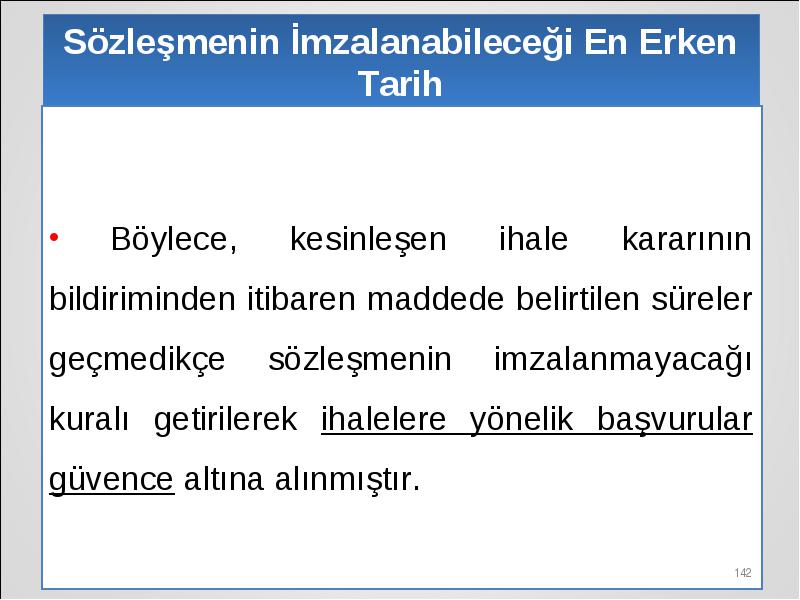 Sözleşmenin İmzalanabileceği En Erken Tarih

• Böylece, kesinleşen ihale kararının bildiriminden itibaren maddede belirtilen süreler geçmedikçe sözleşmenin imzalanmayacağı kuralı getirilerek ihalelere yönelik başvurular güvence altına alınmıştır.

142